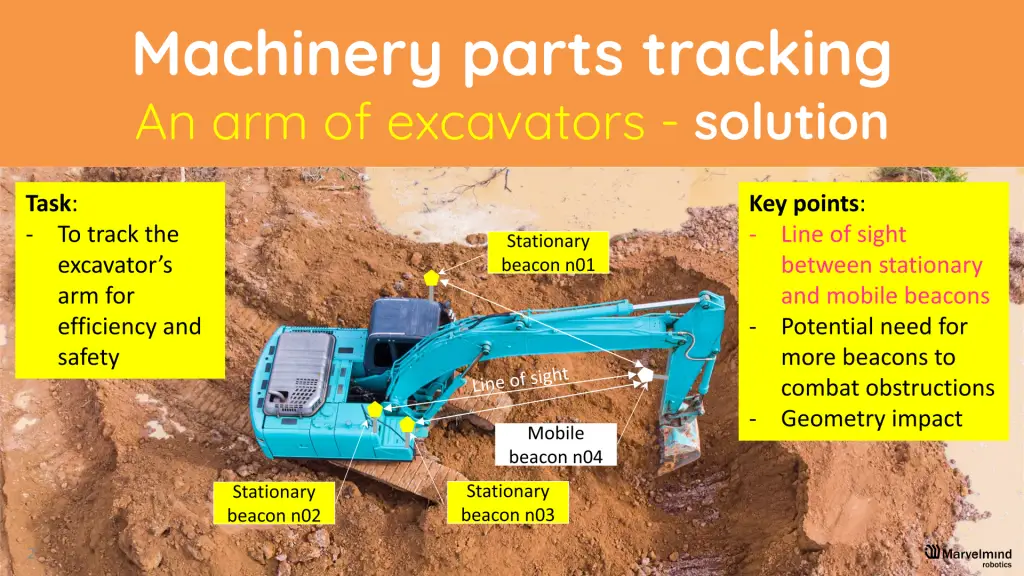 Machinery parts tracking
An arm of excavators - solution

Task:
- To track the excavator's arm for efficiency and safety

Stationary beacon n01

Line of sight

Mobile beacon n04

Stationary beacon n02

Stationary beacon n03

Key points:
- Line of sight between stationary and mobile beacons
- Potential need for more beacons to combat obstructions
- Geometry impact

Marvelmind robotics